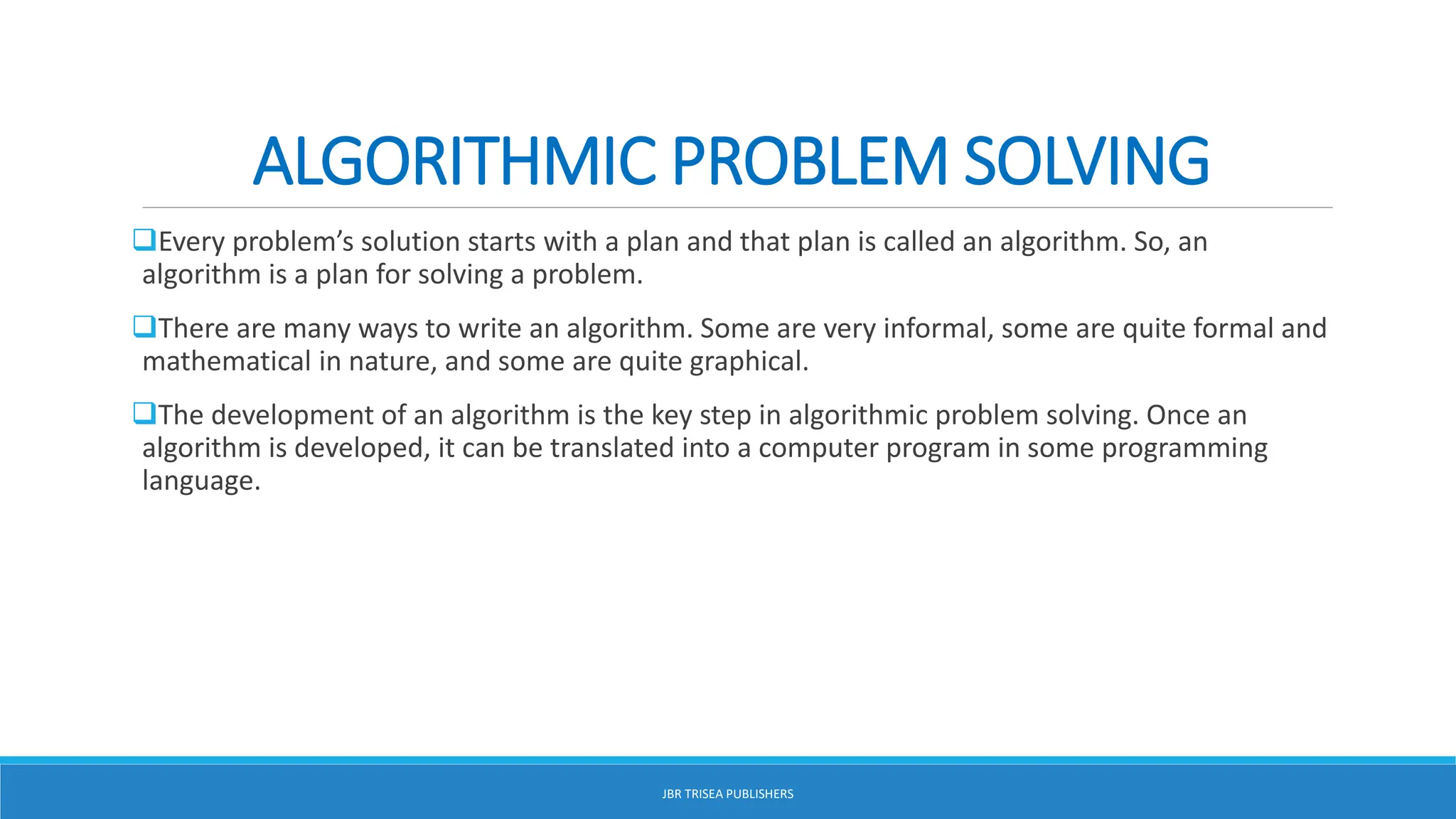 ALGORITHMIC PROBLEM SOLVING

❑Every problem’s solution starts with a plan and that plan is called an algorithm. So, an algorithm is a plan for solving a problem.

❑There are many ways to write an algorithm. Some are very informal, some are quite formal and mathematical in nature, and some are quite graphical.

❑The development of an algorithm is the key step in algorithmic problem solving. Once an algorithm is developed, it can be translated into a computer program in some programming language.

JBR TRISEA PUBLISHERS